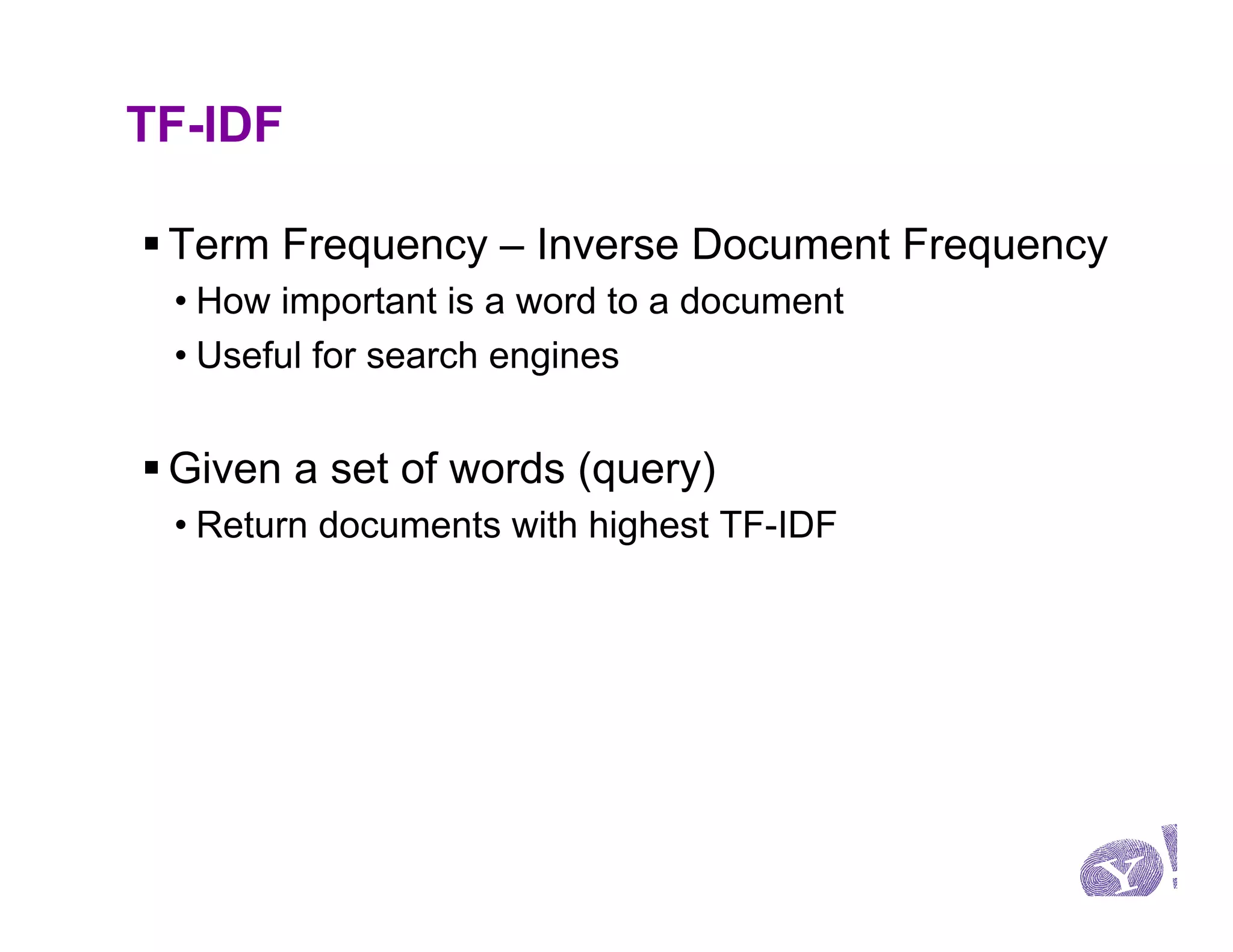 TF-IDF

▪ Term Frequency – Inverse Document Frequency

• How important is a word to a document

• Useful for search engines

▪ Given a set of words (query)

• Return documents with highest TF-IDF

Y!